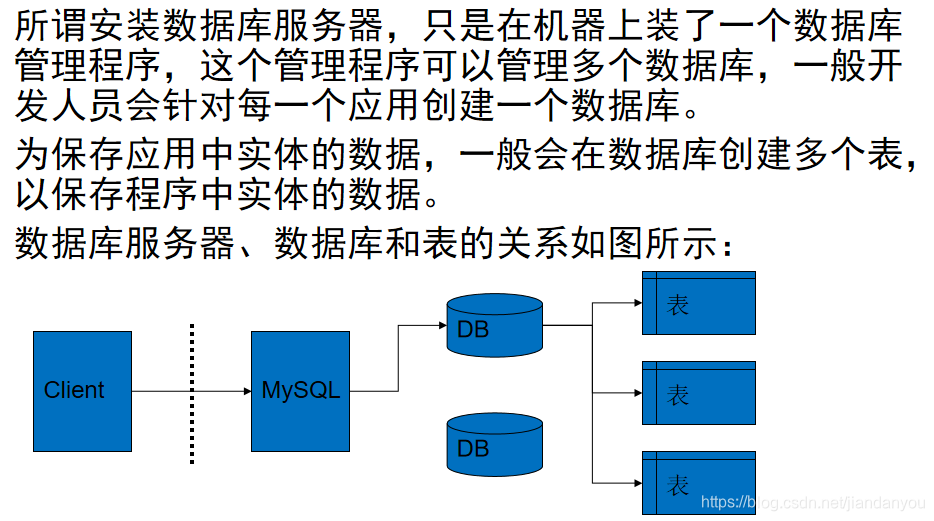 所谓安装数据库服务器，只是在机器上装了一个数据库管理程序，这个管理程序可以管理多个数据库，一般开发人员会针对每一个应用创建一个数据库。

为保存应用中实体的数据，一般会在数据库创建多个表，以保存程序中实体的数据。

数据库服务器、数据库和表的关系如图所示：

Client

MySQL

DB

DB

表

表

表

https://blog.csdn.net/jiandanyou